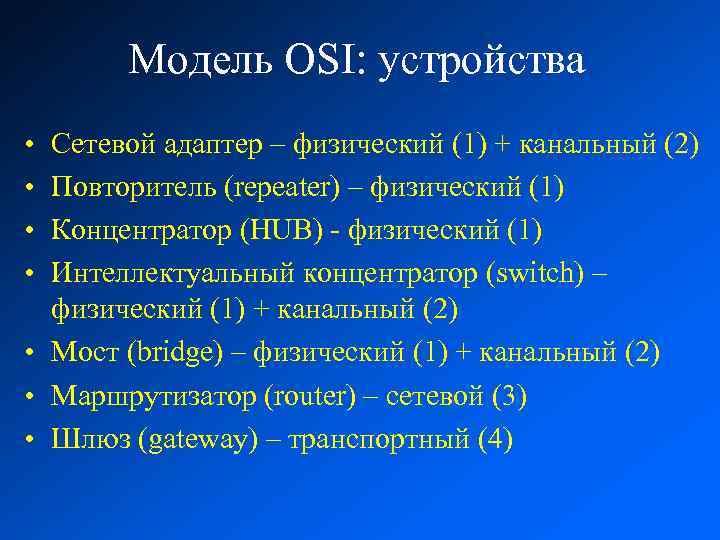 Модель OSI: устройства

• Сетевой адаптер – физический (1) + канальный (2)
• Повторитель (repeater) – физический (1)
• Концентратор (HUB) - физический (1)
• Интеллектуальный концентратор (switch) – физический (1) + канальный (2)
• Мост (bridge) – физический (1) + канальный (2)
• Маршрутизатор (router) – сетевой (3)
• Шлюз (gateway) – транспортный (4)